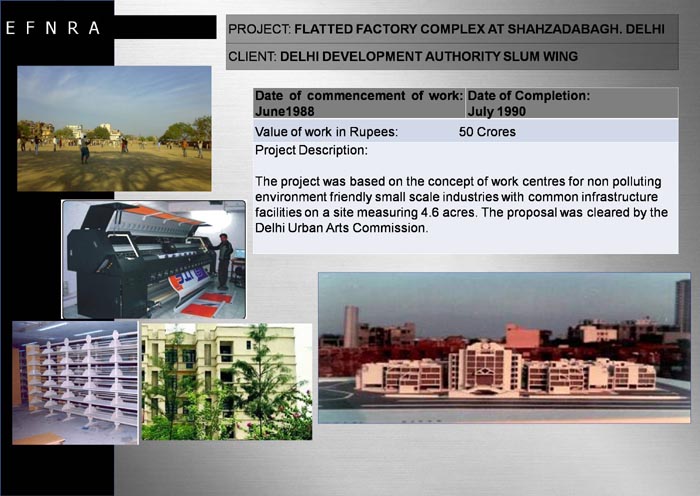 E F N R A

PROJECT: FLATTED FACTORY COMPLEX AT SHAHZADABAGH. DELHI

CLIENT: DELHI DEVELOPMENT AUTHORITY SLUM WING

| Date of commencement of work: June1988 | Date of Completion: July 1990 |
|---|---|
| Value of work in Rupees: | 50 Crores |

Project Description:

The project was based on the concept of work centres for non polluting environment friendly small scale industries with common infrastructure facilities on a site measuring 4.6 acres. The proposal was cleared by the Delhi Urban Arts Commission.